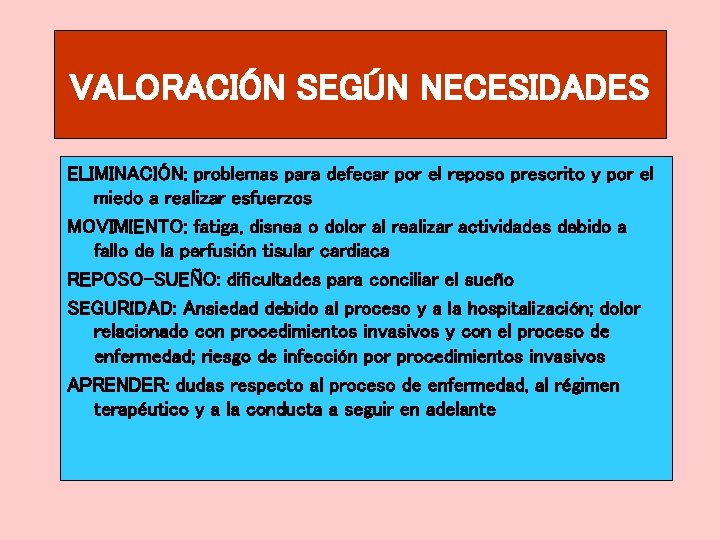 VALORACIÓN SEGÚN NECESIDADES

ELIMINACIÓN: problemas para defecar por el reposo prescrito y por el miedo a realizar esfuerzos

MOVIMIENTO: fatiga, disnea o dolor al realizar actividades debido a fallo de la perfusión tisular cardiaca

REPOSO-SUEÑO: dificultades para conciliar el sueño

SEGURIDAD: Ansiedad debido al proceso y a la hospitalización; dolor relacionado con procedimientos invasivos y con el proceso de enfermedad; riesgo de infección por procedimientos invasivos

APRENDER: dudas respecto al proceso de enfermedad, al régimen terapéutico y a la conducta a seguir en adelante